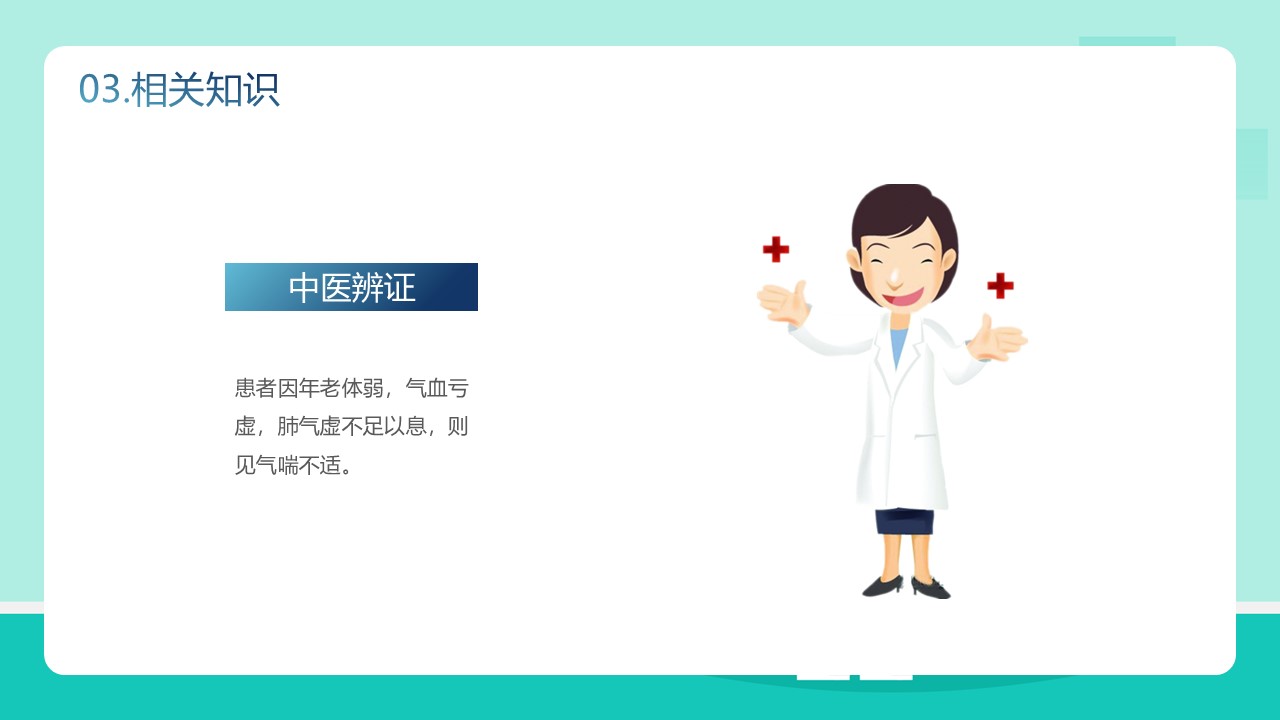 03.相关知识

中医辨证

患者因年老体弱，气血亏虚，肺气虚不足以息，则见气喘不适。